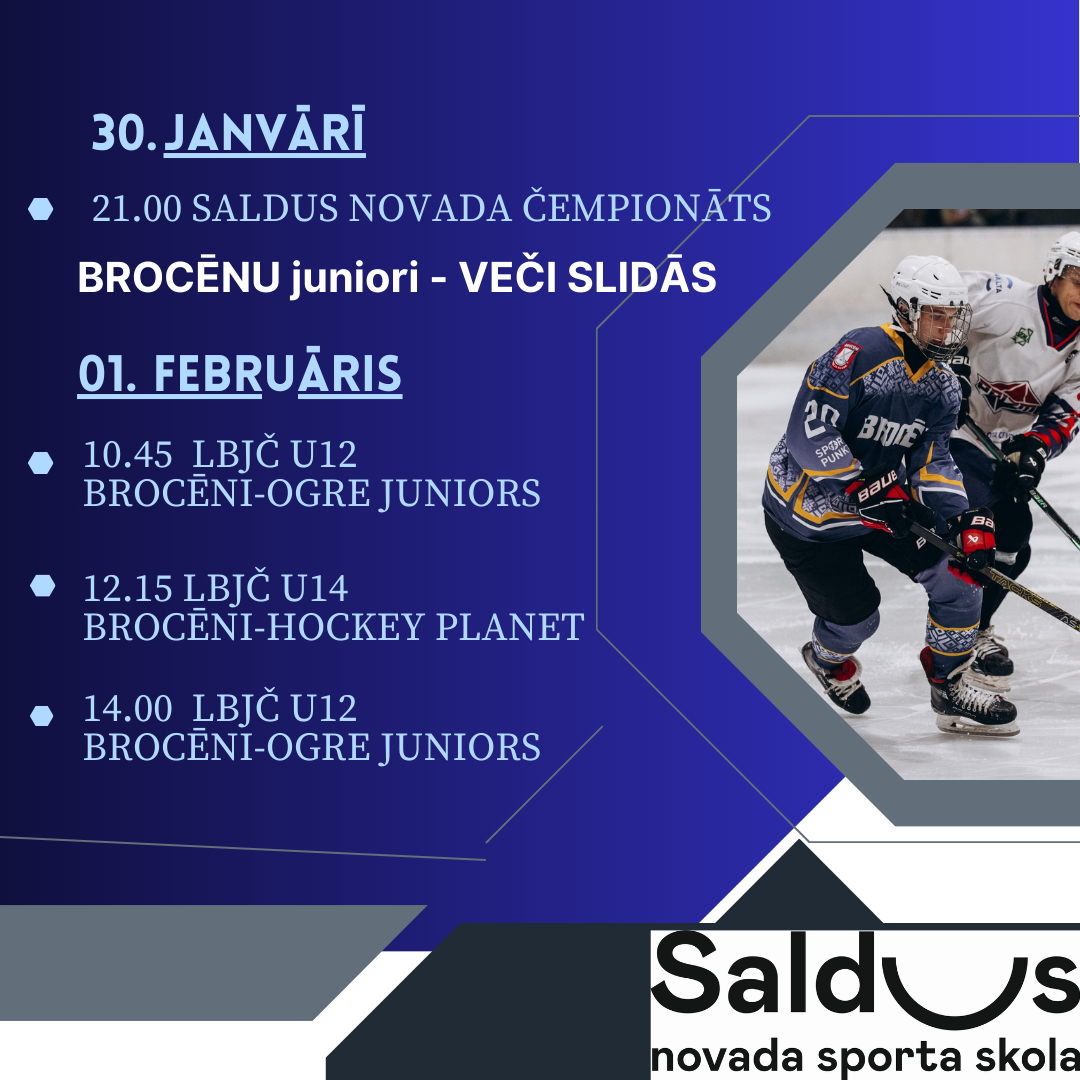 30. JANVĀRĪ

21.00 SALDUS NOVADA ČEMPIONĀTS

BROCĒNU juniori - VEČI SLIDĀS

01. FEBRUĀRIS

10.45 LBJČ U12
BROCĒNI-OGRE JUNIORS

12.15 LBJČ U14
BROCĒNI-HOCKEY PLANET

14.00 LBJČ U12
BROCĒNI-OGRE JUNIORS

Saldus
novada sporta skola